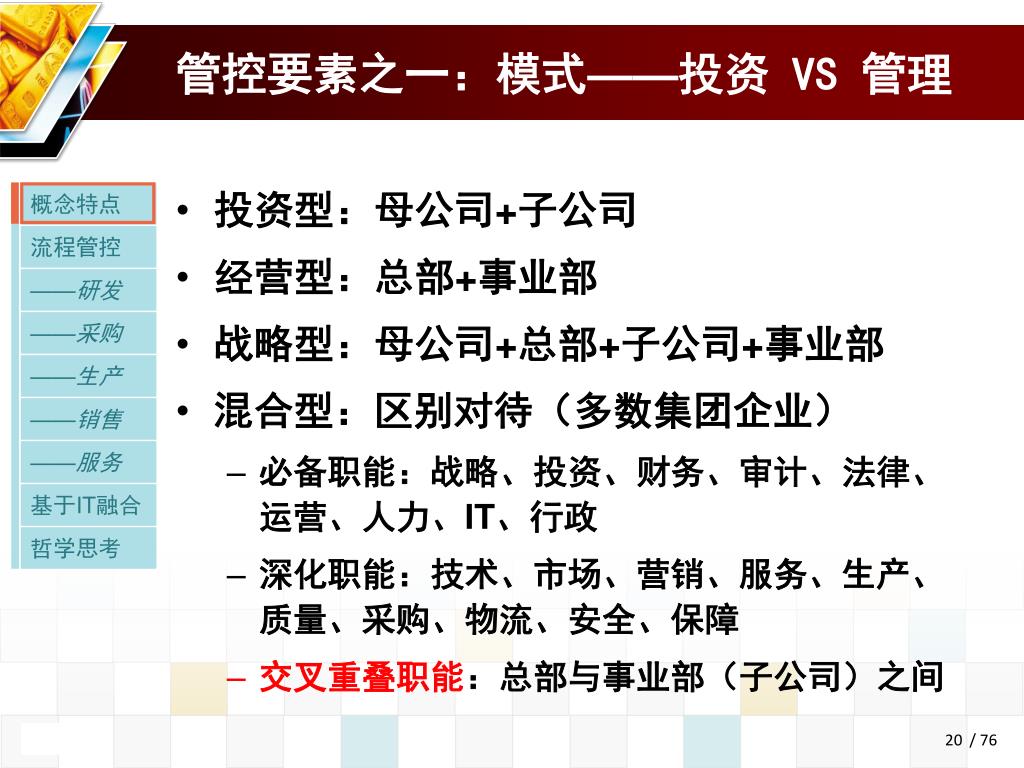 管控要素之一：模式——投资 VS 管理

概念特点
流程管控
——研发
——采购
——生产
——销售
——服务
基于IT融合
哲学思考

• 投资型：母公司+子公司
• 经营型：总部+事业部
• 战略型：母公司+总部+子公司+事业部
• 混合型：区别对待（多数集团企业）
– 必备职能：战略、投资、财务、审计、法律、运营、人力、IT、行政
– 深化职能：技术、市场、营销、服务、生产、质量、采购、物流、安全、保障
– 交叉重叠职能：总部与事业部（子公司）之间

20 / 76